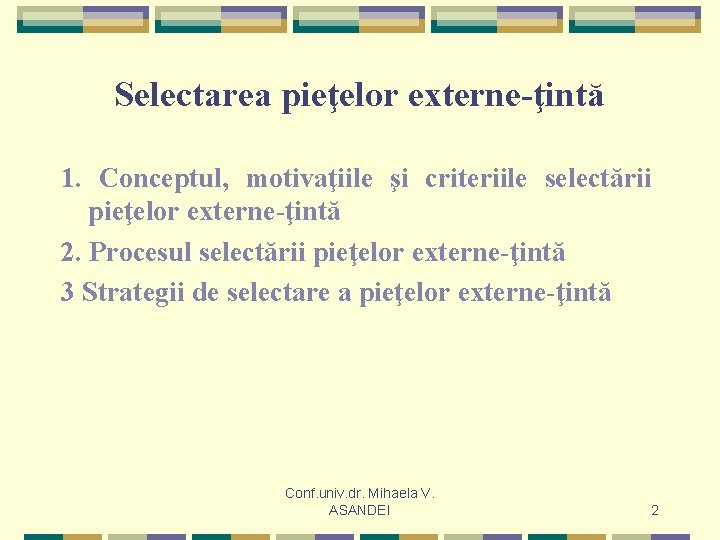 Selectarea pieţelor externe-ţintă

1. Conceptul, motivaţiile şi criteriile selectării pieţelor externe-ţintă

2. Procesul selectării pieţelor externe-ţintă

3 Strategii de selectare a pieţelor externe-ţintă

Conf.univ.dr. Mihaela V. ASANDEI

2